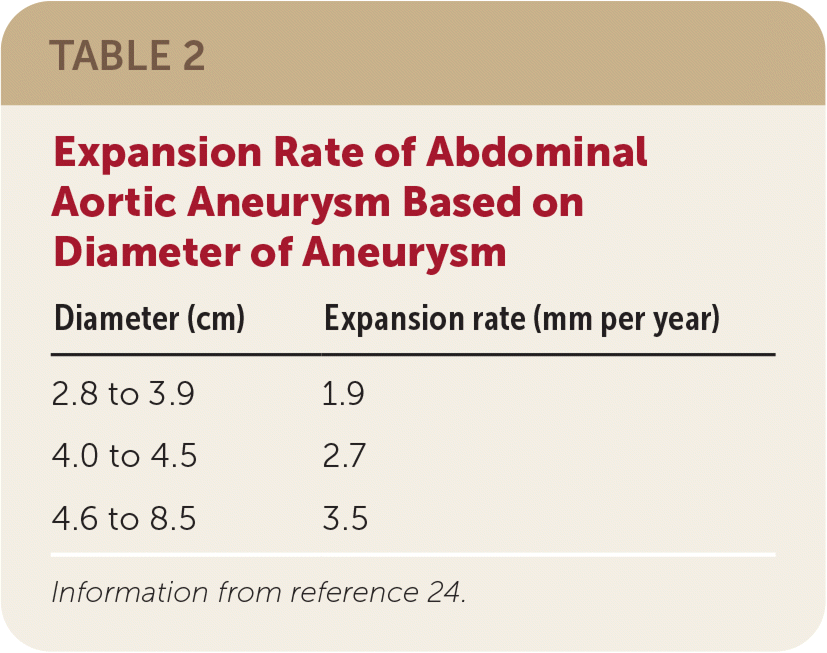 TABLE 2

Expansion Rate of Abdominal Aortic Aneurysm Based on Diameter of Aneurysm

| Diameter (cm) | Expansion rate (mm per year) |
|---|---|
| 2.8 to 3.9 | 1.9 |
| 4.0 to 4.5 | 2.7 |
| 4.6 to 8.5 | 3.5 |

Information from reference 24.